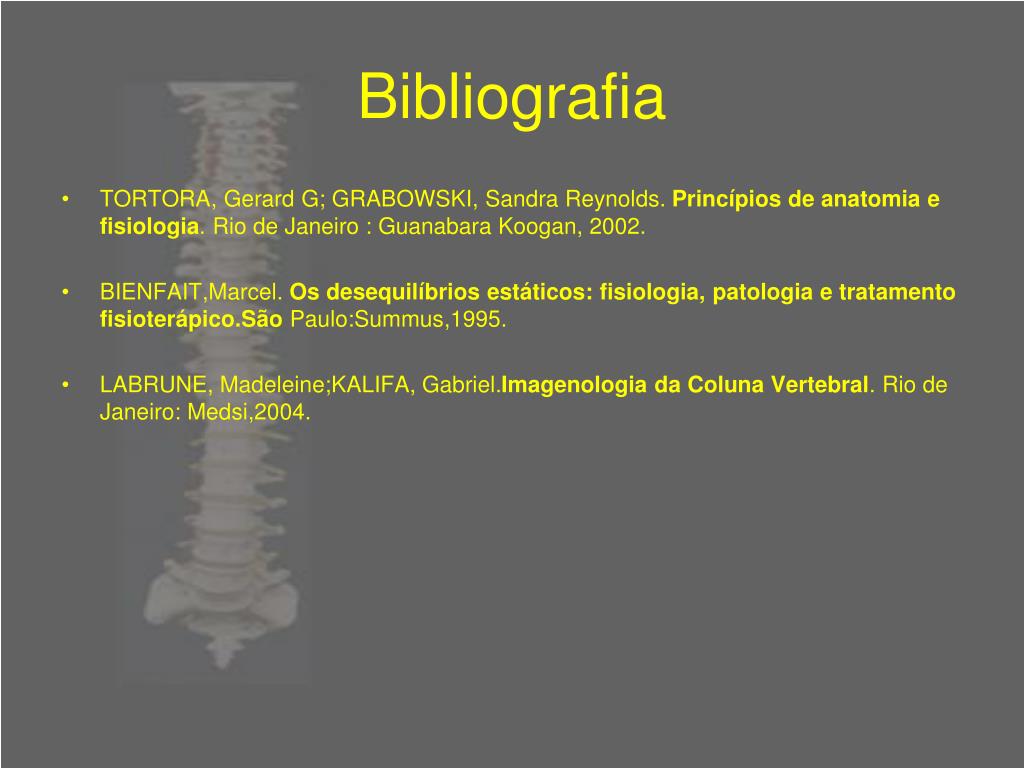 Bibliografia

• TORTORA, Gerard G; GRABOWSKI, Sandra Reynolds. Princípios de anatomia e fisiologia. Rio de Janeiro : Guanabara Koogan, 2002.

• BIENFAIT,Marcel. Os desequilíbrios estáticos: fisiologia, patologia e tratamento fisioterápico.São Paulo:Summus,1995.

• LABRUNE, Madeleine;KALIFA, Gabriel.Imagenologia da Coluna Vertebral. Rio de Janeiro: Medsi,2004.